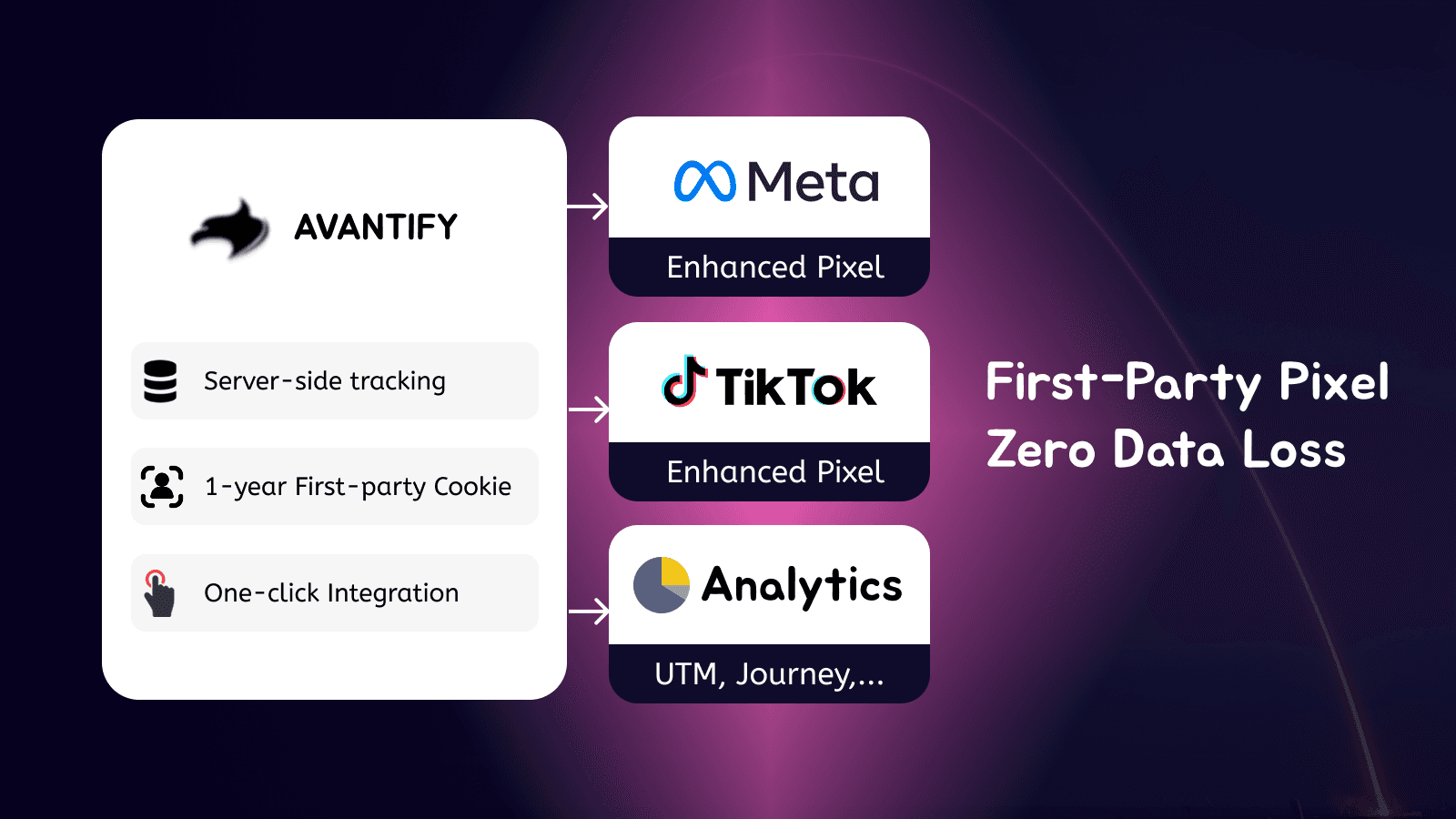 AVANTIFY

Server-side tracking

1-year First-party Cookie

One-click Integration

Meta

Enhanced Pixel

TikTok

Enhanced Pixel

Analytics

UTM, Journey,...

First-Party Pixel
Zero Data Loss